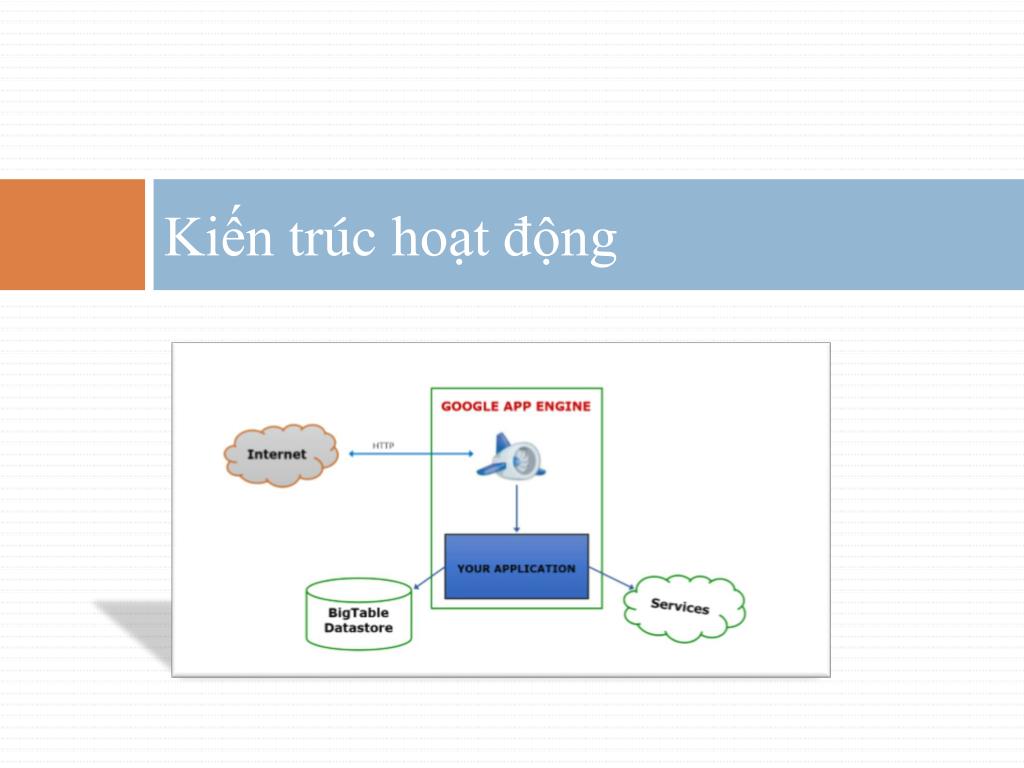 Kiến trúc hoạt động

GOOGLE APP ENGINE

Internet

HTTP

YOUR APPLICATION

BigTable Datastore

Services